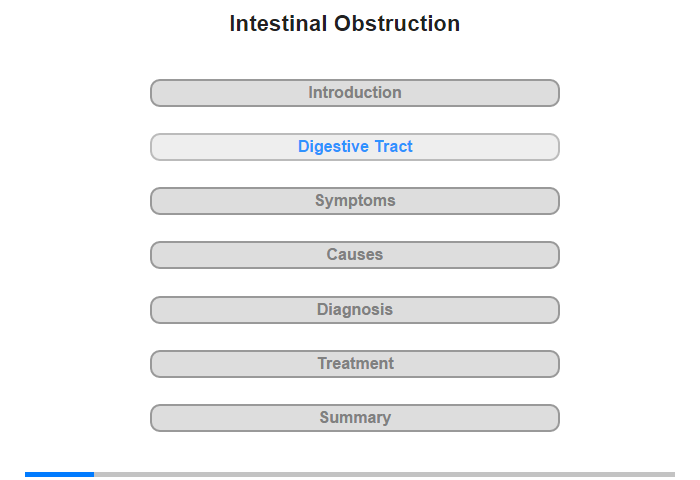 Intestinal Obstruction

Introduction

Digestive Tract

Symptoms

Causes

Diagnosis

Treatment

Summary